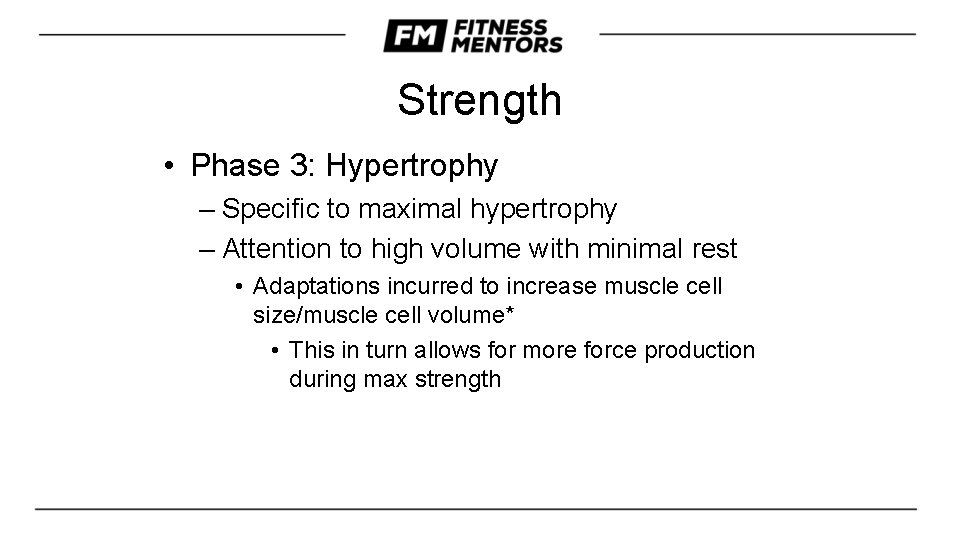 FM FITNESS MENTORS

Strength

• Phase 3: Hypertrophy
– Specific to maximal hypertrophy
– Attention to high volume with minimal rest
• Adaptations incurred to increase muscle cell size/muscle cell volume*
• This in turn allows for more force production during max strength